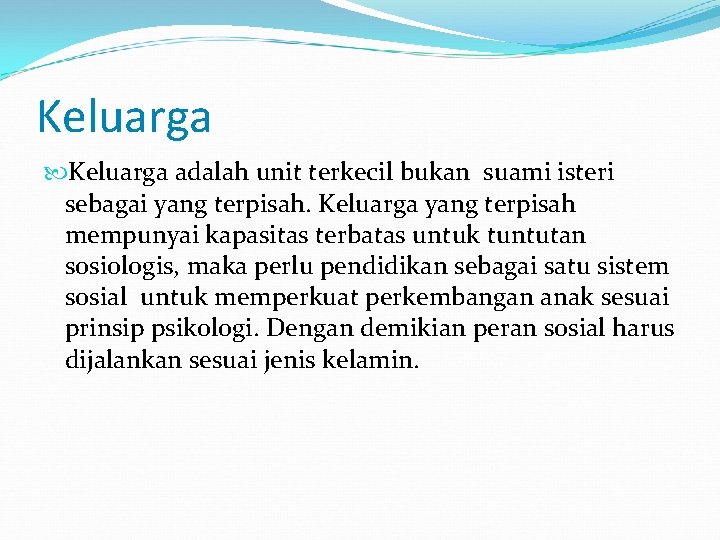 Keluarga

Keluarga adalah unit terkecil bukan suami isteri sebagai yang terpisah. Keluarga yang terpisah mempunyai kapasitas terbatas untuk tuntutan sosiologis, maka perlu pendidikan sebagai satu sistem sosial untuk memperkuat perkembangan anak sesuai prinsip psikologi. Dengan demikian peran sosial harus dijalankan sesuai jenis kelamin.